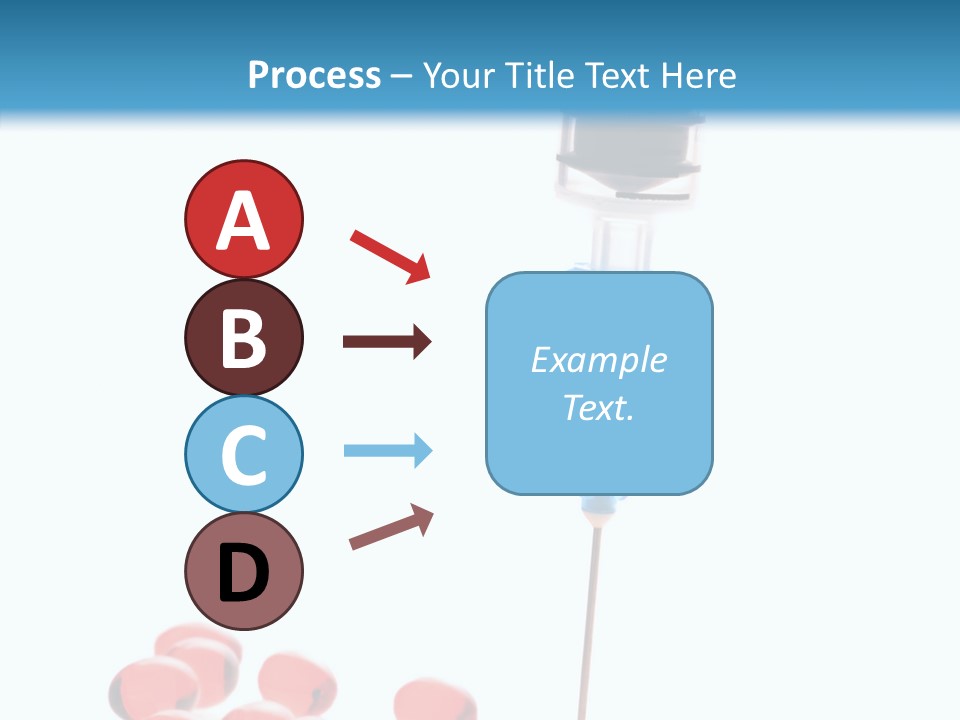 Process – Your Title Text Here

A

B

C

D

Example Text.